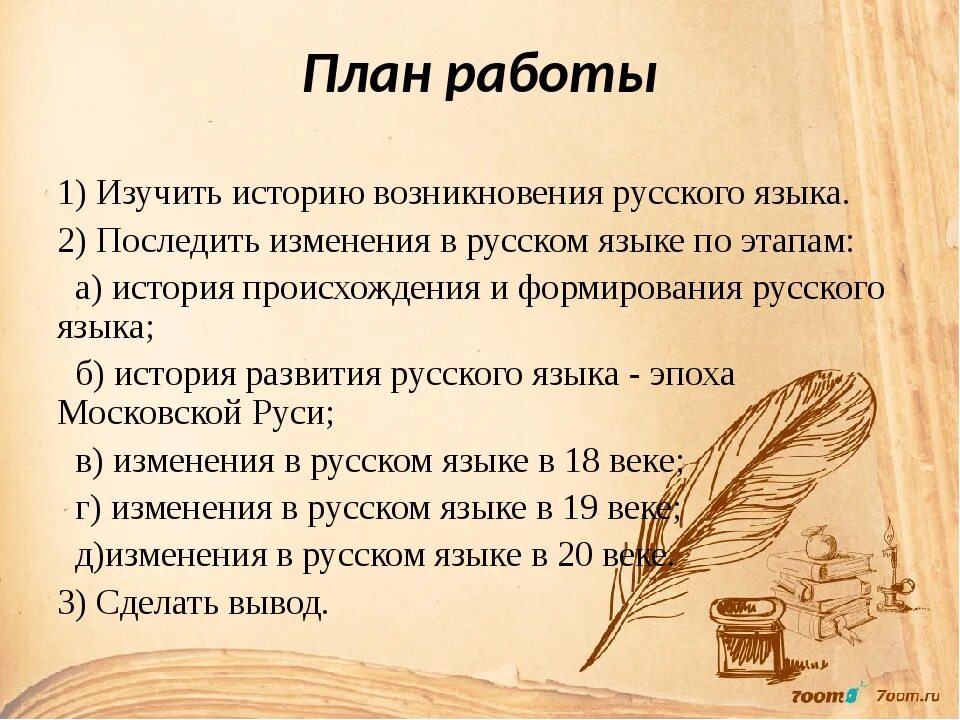 План работы

1) Изучить историю возникновения русского языка.

2) Последить изменения в русском языке по этапам:

а) история происхождения и формирования русского языка;

б) история развития русского языка - эпоха Московской Руси;

в) изменения в русском языке в 18 веке;

г) изменения в русском языке в 19 веке;

д)изменения в русском языке в 20 веке.

3) Сделать вывод.

7oom 7oom.ru